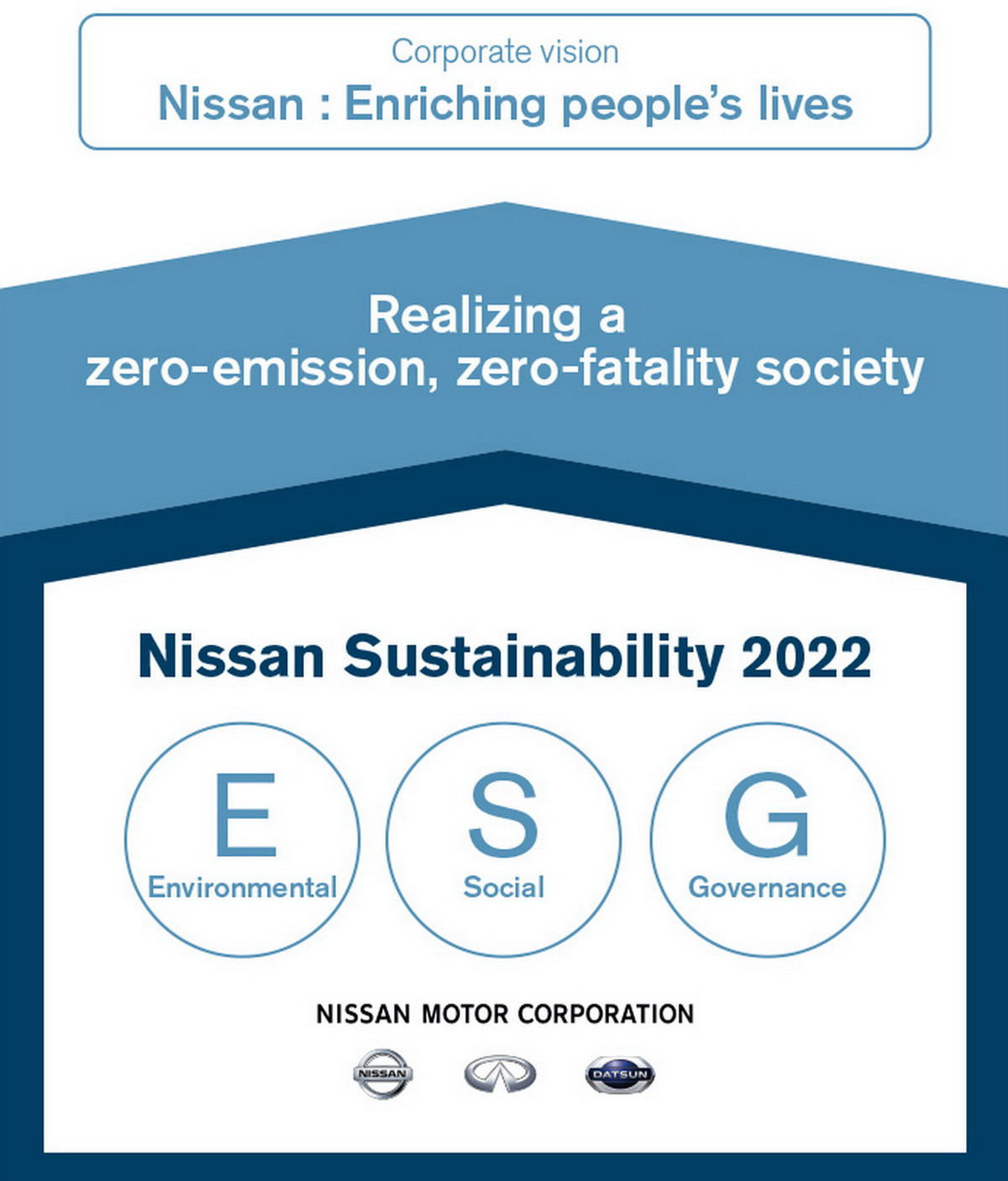 Corporate vision

Nissan : Enriching people's lives

Realizing a zero-emission, zero-fatality society

Nissan Sustainability 2022

E
Environmental

S
Social

G
Governance

NISSAN MOTOR CORPORATION

NISSAN

DATSUN